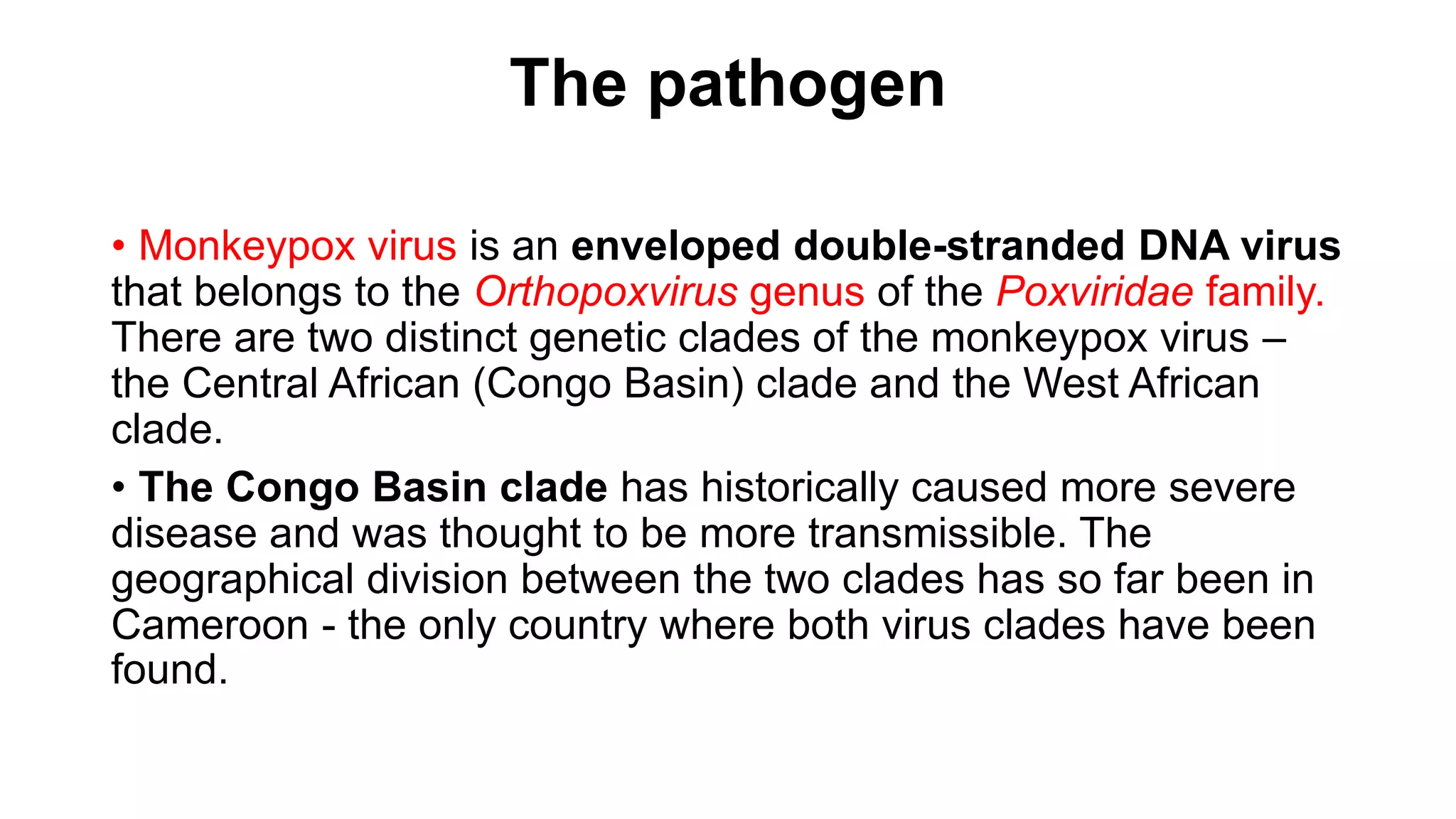 The pathogen

• Monkeypox virus is an enveloped double-stranded DNA virus that belongs to the Orthopoxvirus genus of the Poxviridae family. There are two distinct genetic clades of the monkeypox virus – the Central African (Congo Basin) clade and the West African clade.

• The Congo Basin clade has historically caused more severe disease and was thought to be more transmissible. The geographical division between the two clades has so far been in Cameroon - the only country where both virus clades have been found.